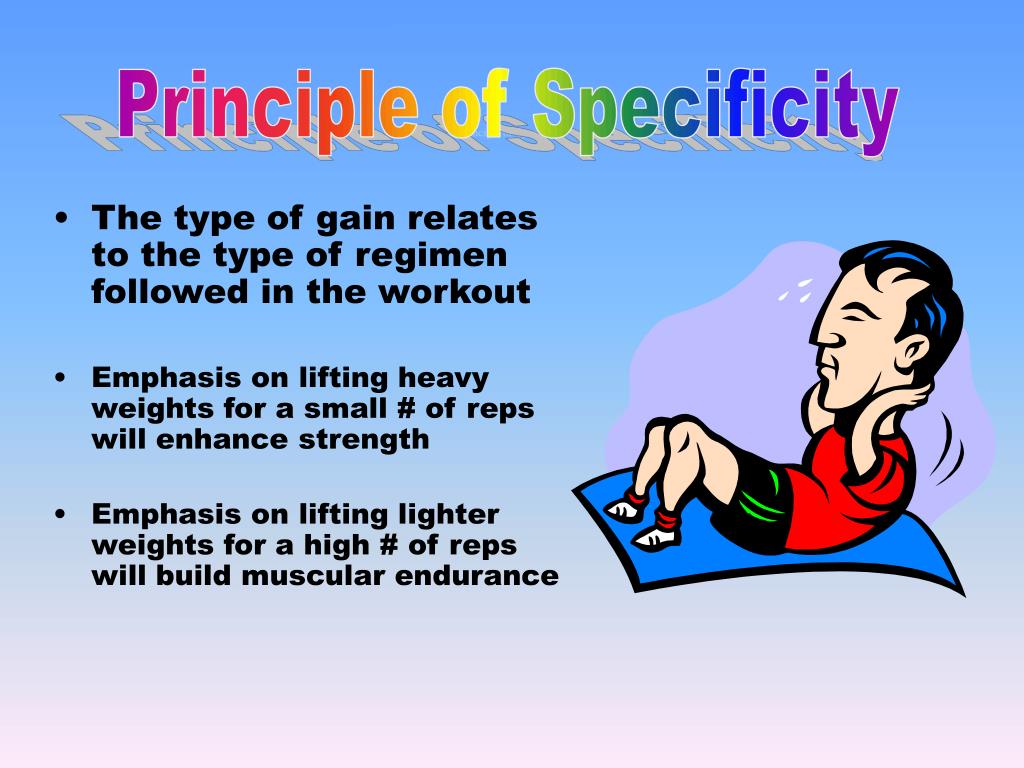 Principle of Specificity

• The type of gain relates to the type of regimen followed in the workout

• Emphasis on lifting heavy weights for a small # of reps will enhance strength

• Emphasis on lifting lighter weights for a high # of reps will build muscular endurance